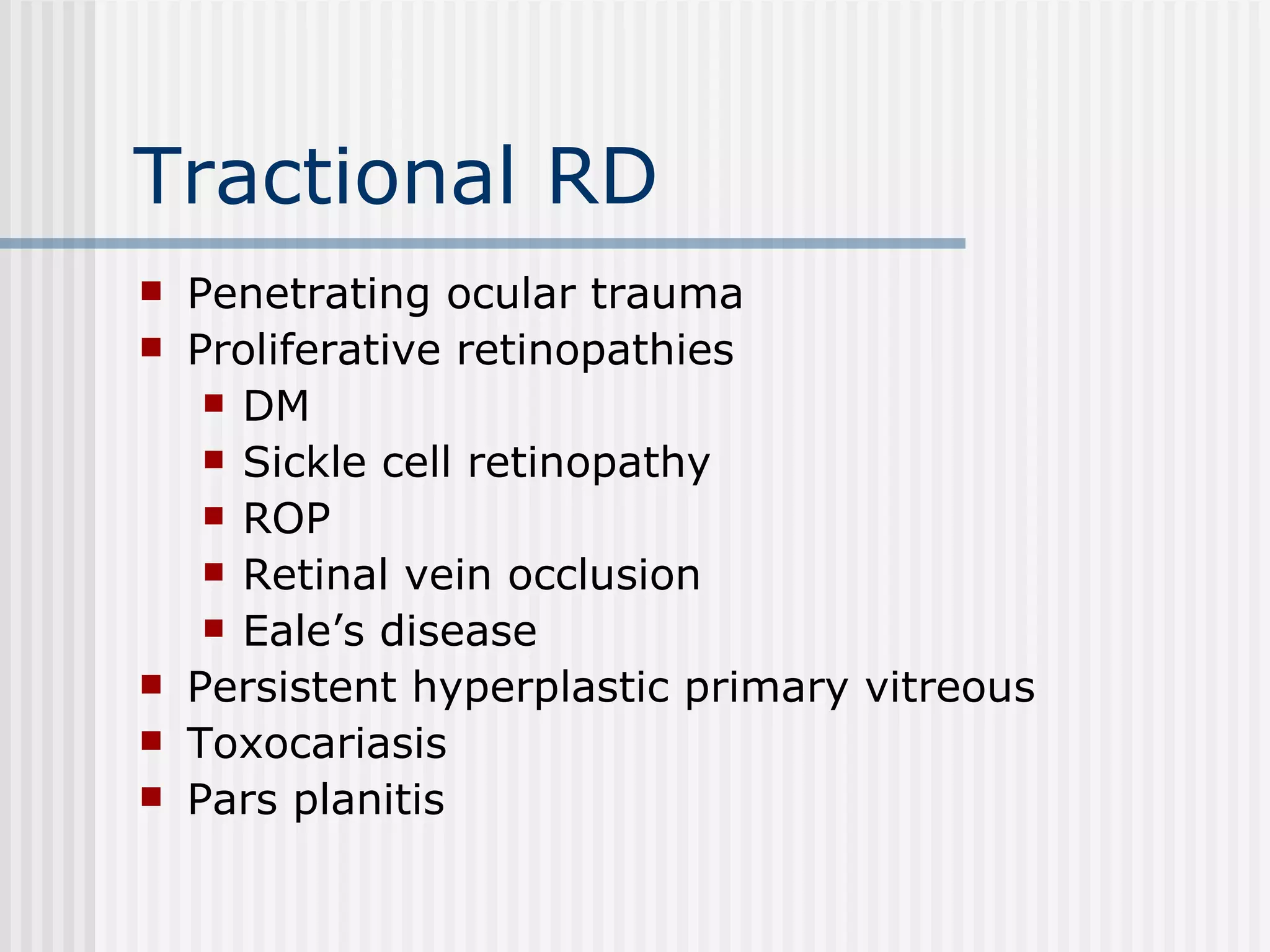 Tractional RD

- Penetrating ocular trauma
- Proliferative retinopathies
  - DM
  - Sickle cell retinopathy
  - ROP
  - Retinal vein occlusion
  - Eale’s disease
- Persistent hyperplastic primary vitreous
- Toxocariasis
- Pars planitis